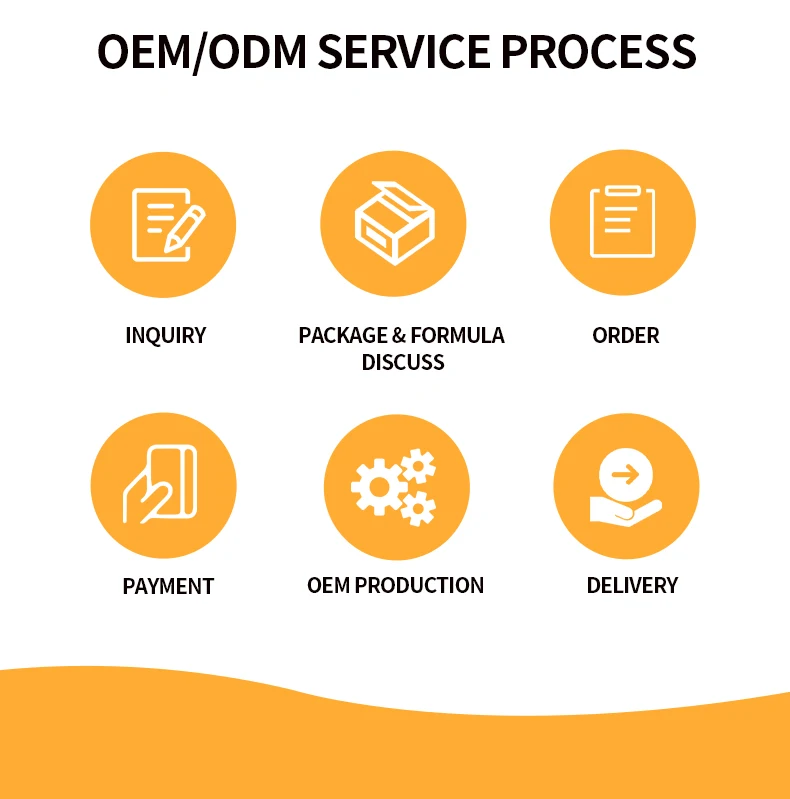 OEM/ODM SERVICE PROCESS

INQUIRY

PACKAGE & FORMULA DISCUSS

ORDER

PAYMENT

OEM PRODUCTION

DELIVERY